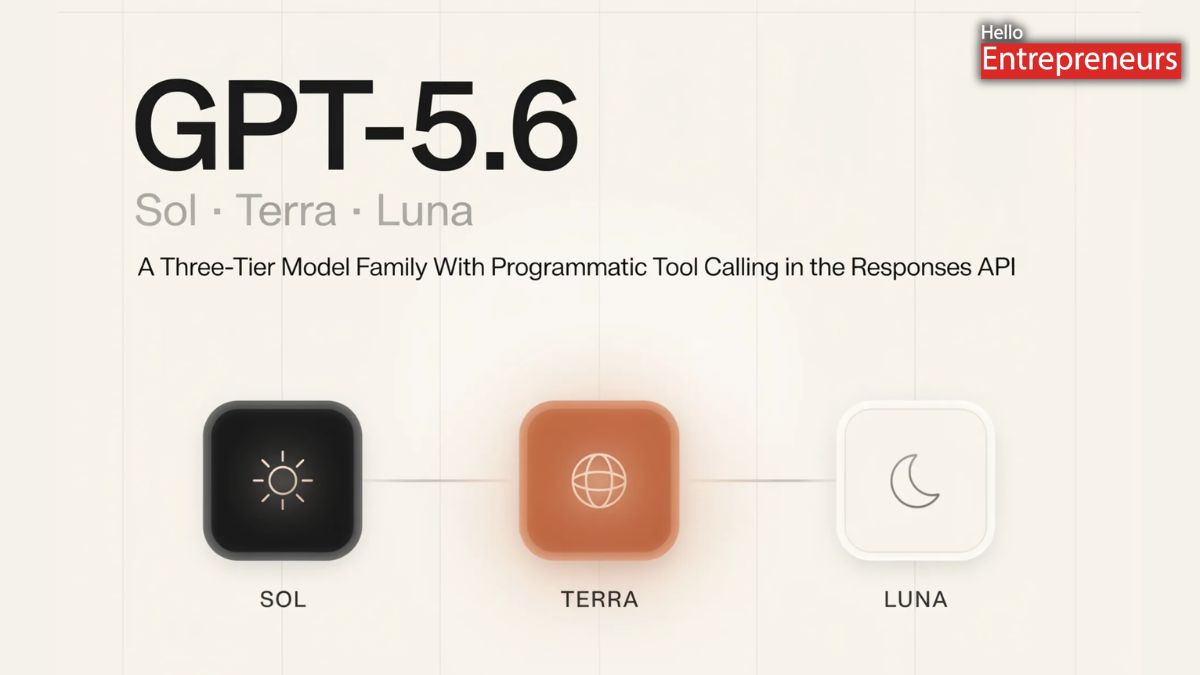 Hello Entrepreneurs

GPT-5.6

Sol · Terra · Luna

A Three-Tier Model Family With Programmatic Tool Calling in the Responses API

SOL

TERRA

LUNA